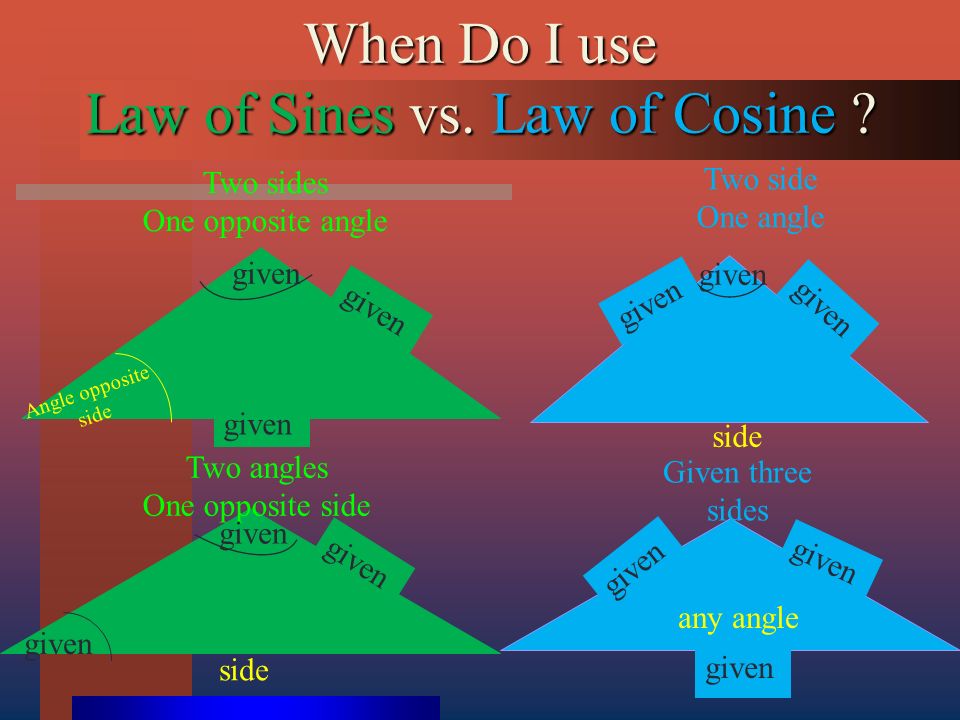 When Do I use
Law of Sines vs. Law of Cosine ?

Two sides
One opposite angle

given
given
Angle opposite side
given

Two angles
One opposite side

given
given
given
side

Two side
One angle

given
given
given
side

Given three sides

given
given
any angle
given